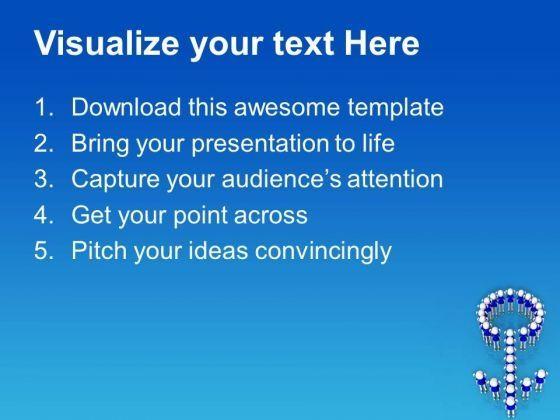 Visualize your text Here

1. Download this awesome template
2. Bring your presentation to life
3. Capture your audience's attention
4. Get your point across
5. Pitch your ideas convincingly